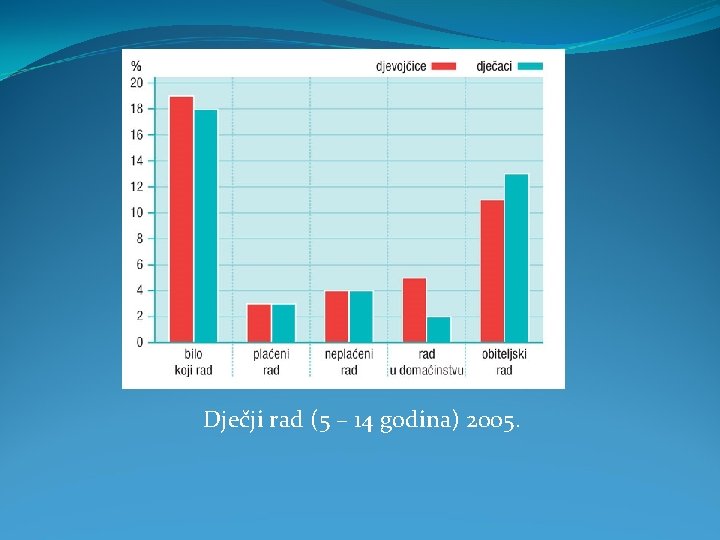 %
djevojčice dječaci
20
18
16
14
12
10
8
6
4
2
0
bilo koji rad
plaćeni rad
neplaćeni rad
rad u domaćinstvu
obiteljski rad

Dječji rad (5 – 14 godina) 2005.